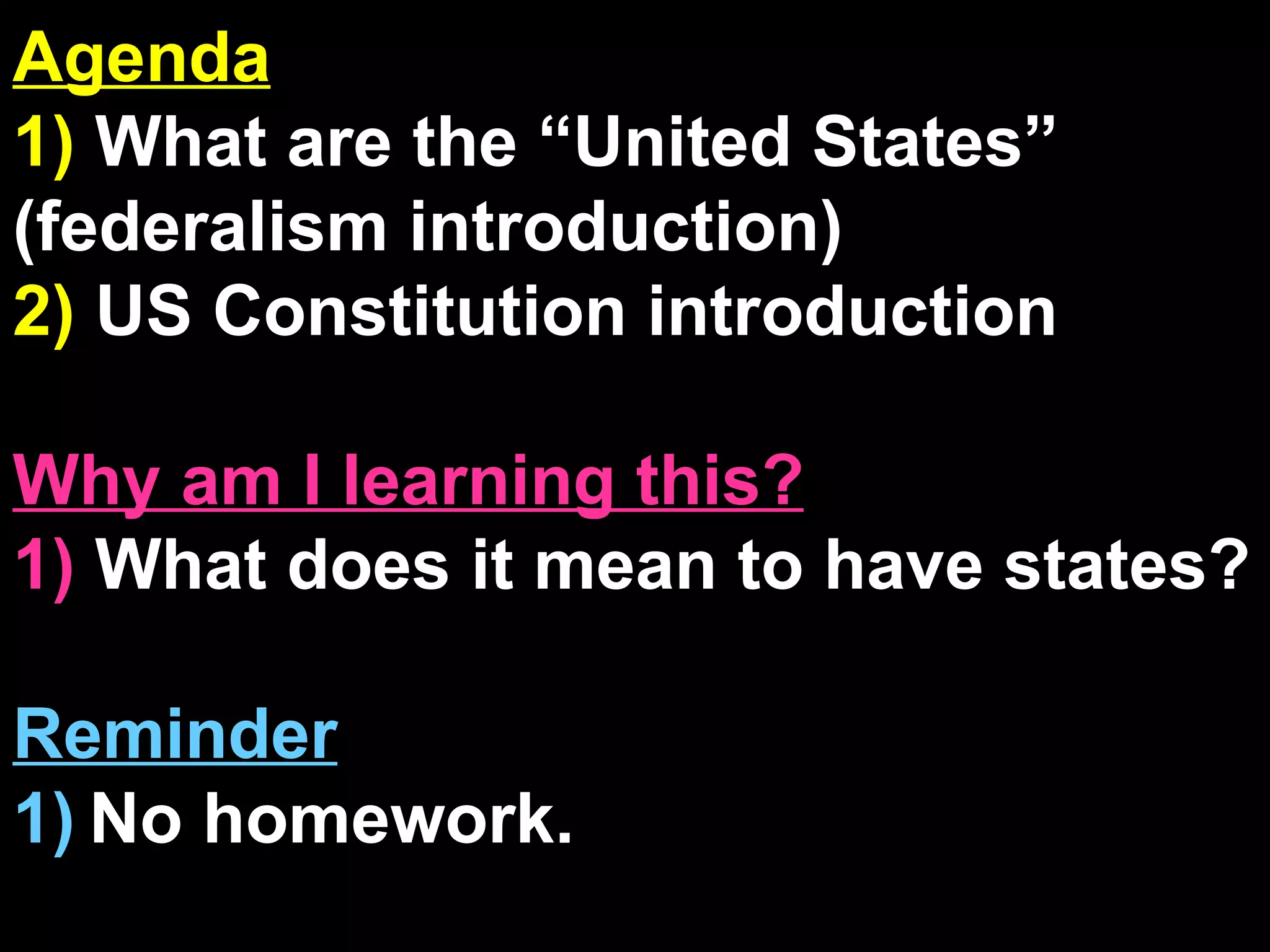 Agenda
1) What are the “United States” (federalism introduction)
2) US Constitution introduction

Why am I learning this?
1) What does it mean to have states?

Reminder
1) No homework.